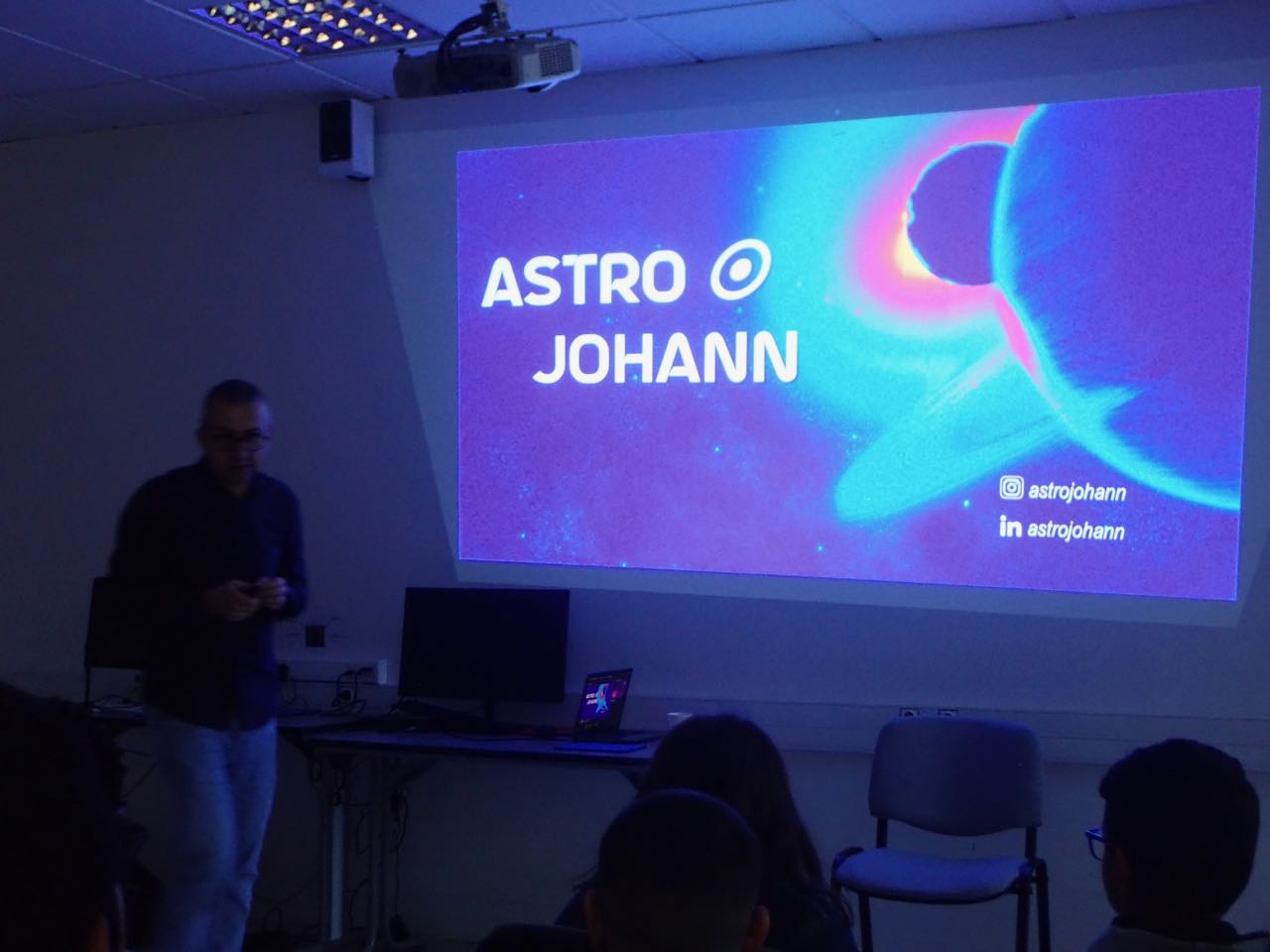 ASTRO
JOHANN

astrojohann
in astrojohann